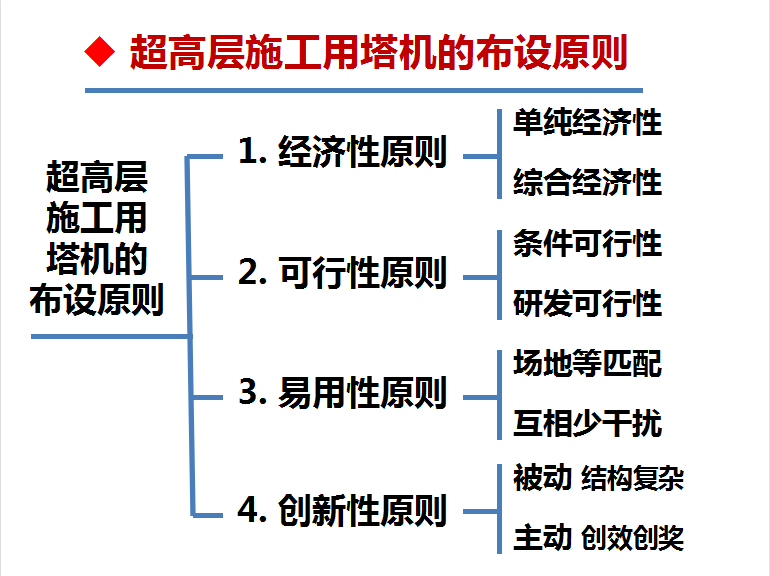 ◆ 超高层施工用塔机的布设原则

超高层施工用塔机的布设原则

1. 经济性原则
单纯经济性
综合经济性

2. 可行性原则
条件可行性
研发可行性

3. 易用性原则
场地等匹配
互相少干扰

4. 创新性原则
被动 结构复杂
主动 创效创奖